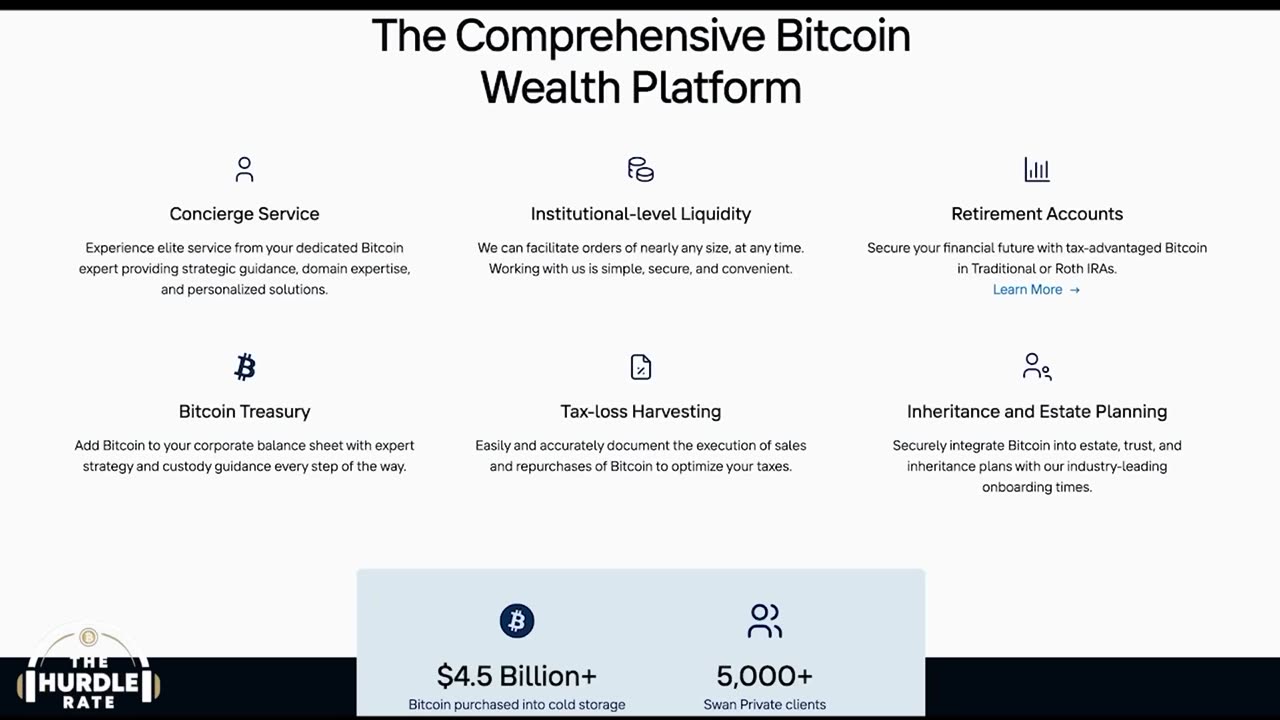 The Comprehensive Bitcoin Wealth Platform

Concierge Service

Experience elite service from your dedicated Bitcoin expert providing strategic guidance, domain expertise, and personalized solutions.

Institutional-level Liquidity

We can facilitate orders of nearly any size, at any time. Working with us is simple, secure, and convenient.

Retirement Accounts

Secure your financial future with tax-advantaged Bitcoin in Traditional or Roth IRAs.
Learn More →

Bitcoin Treasury

Add Bitcoin to your corporate balance sheet with expert strategy and custody guidance every step of the way.

Tax-loss Harvesting

Easily and accurately document the execution of sales and repurchases of Bitcoin to optimize your taxes.

Inheritance and Estate Planning

Securely integrate Bitcoin into estate, trust, and inheritance plans with our industry-leading onboarding times.

$4.5 Billion+
Bitcoin purchased into cold storage

5,000+
Swan Private clients

THE HURDLE RATE